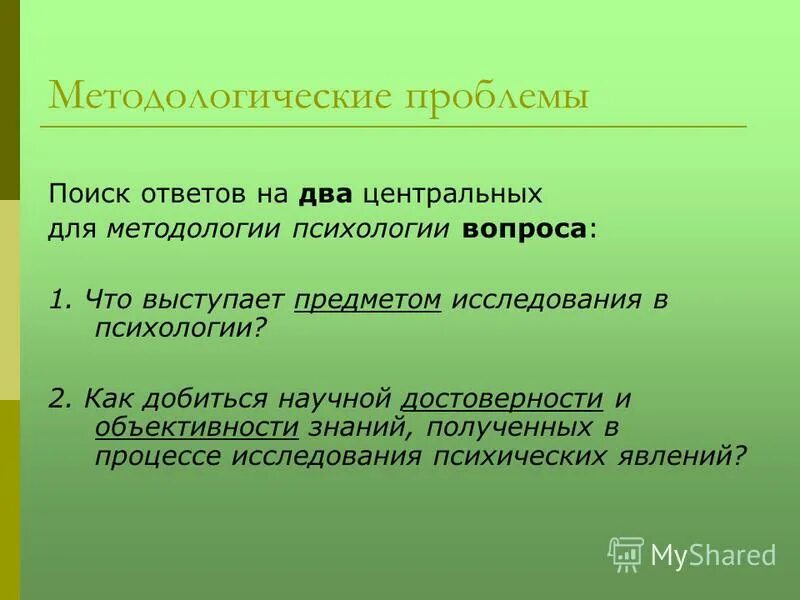 Методологические проблемы

Поиск ответов на два центральных для методологии психологии вопроса:

1. Что выступает предметом исследования в психологии?

2. Как добиться научной достоверности и объективности знаний, полученных в процессе исследования психических явлений?

MyShared